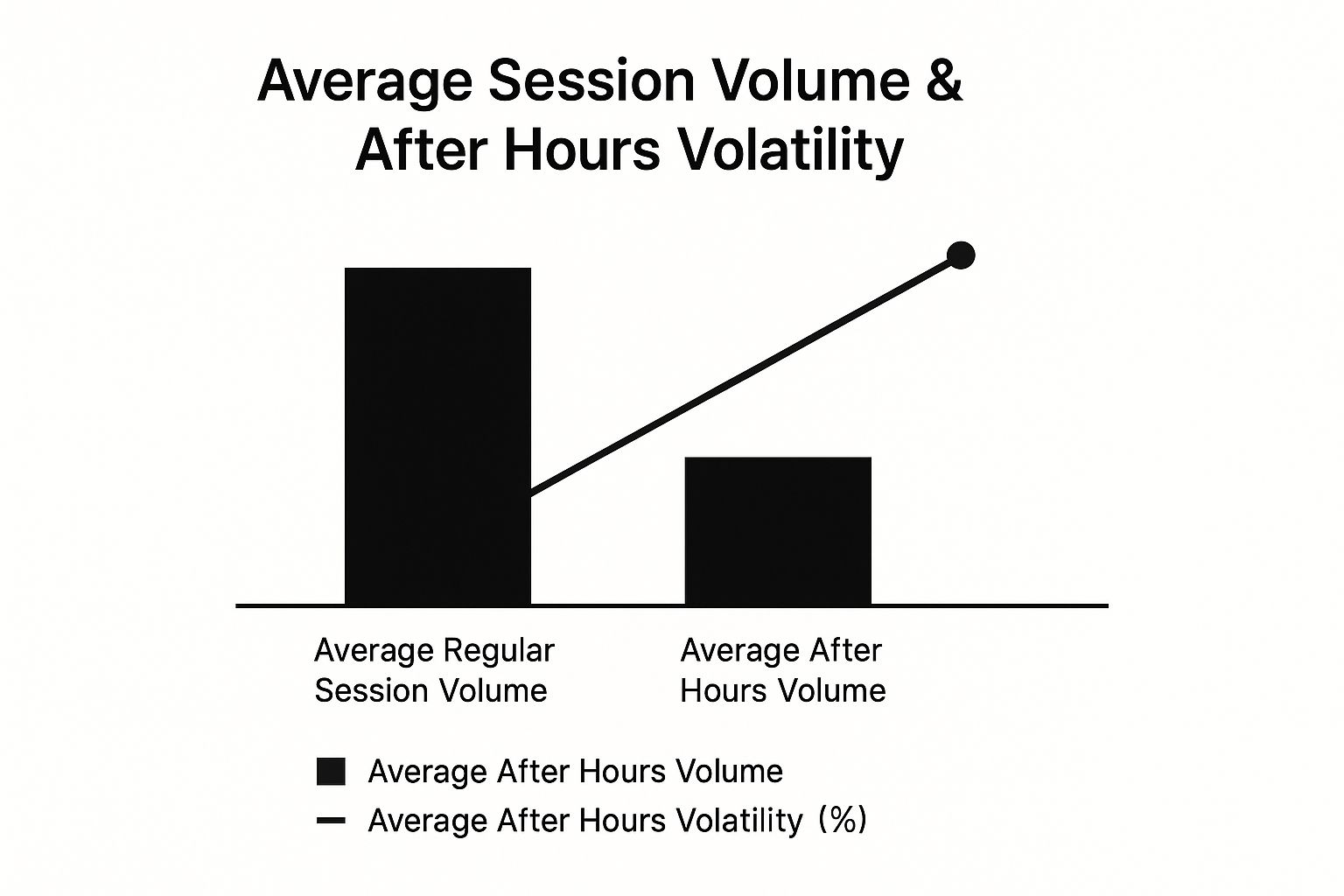 Average Session Volume & After Hours Volatility

Average Regular Session Volume

Average After Hours Volume

Average After Hours Volume
Average After Hours Volatility (%)